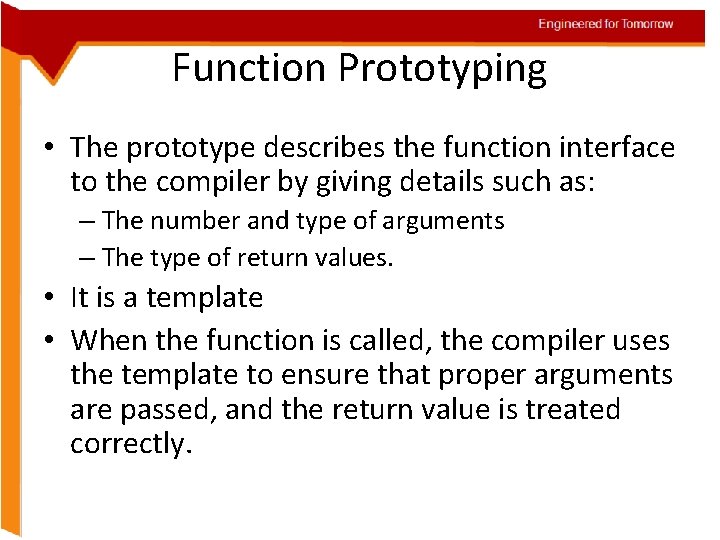 Engineered for Tomorrow

Function Prototyping

• The prototype describes the function interface to the compiler by giving details such as:
– The number and type of arguments
– The type of return values.
• It is a template
• When the function is called, the compiler uses the template to ensure that proper arguments are passed, and the return value is treated correctly.